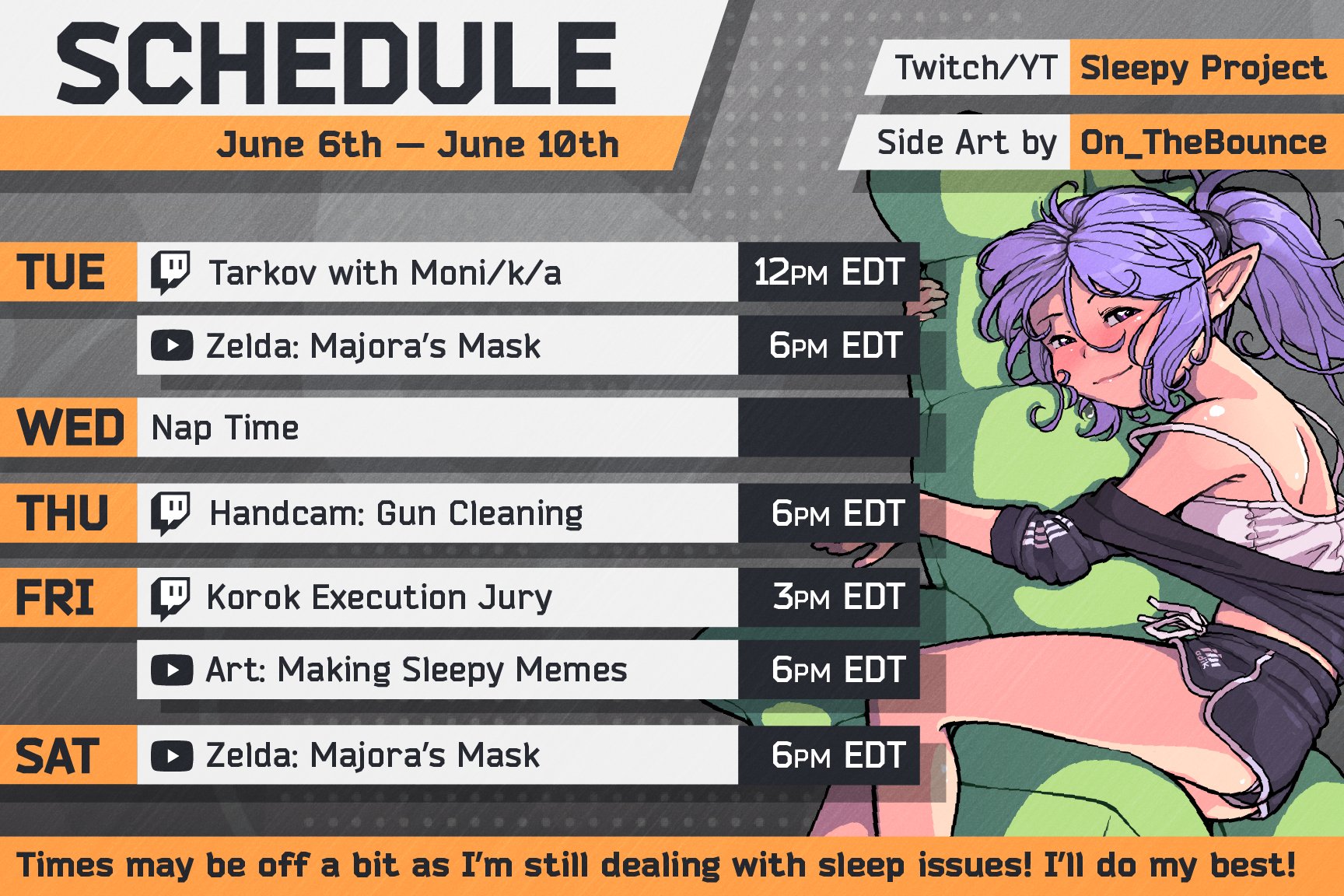 SCHEDULE

June 6th — June 10th

Twitch/YT Sleepy Project

Side Art by On_TheBounce

| | | |
|---|---|---|
| TUE | Tarkov with Moni/k/a | 12PM EDT |
| | Zelda: Majora's Mask | 6PM EDT |
| WED | Nap Time | |
| THU | Handcam: Gun Cleaning | 6PM EDT |
| FRI | Korok Execution Jury | 3PM EDT |
| | Art: Making Sleepy Memes | 6PM EDT |
| SAT | Zelda: Majora's Mask | 6PM EDT |

Times may be off a bit as I'm still dealing with sleep issues! I'll do my best!